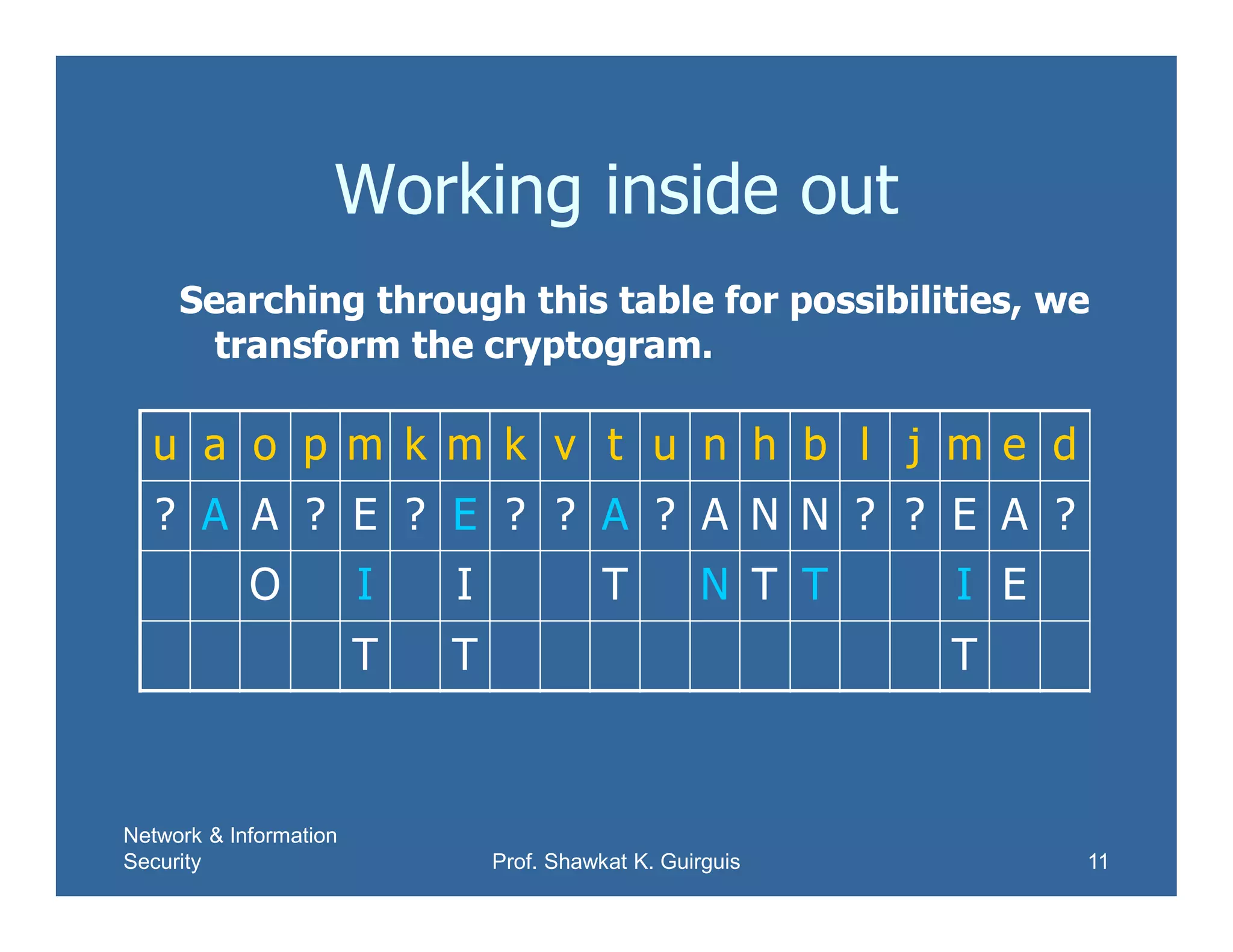 Working inside out

Searching through this table for possibilities, we transform the cryptogram.

| u | a | o | p | m | k | m | k | v | t | u | n | h | b | l | j | m | e | d |
|---|---|---|---|---|---|---|---|---|---|---|---|---|---|---|---|---|---|---|
| ? | A | A | ? | E | ? | E | ? | ? | A | ? | A | N | N | ? | ? | E | A | ? |
| | | O | | I | | I | | | T | | N | T | T | | | I | E | |
| | | | | T | | T | | | | | | | | | | T | | |

Network & Information Security

Prof. Shawkat K. Guirguis

11